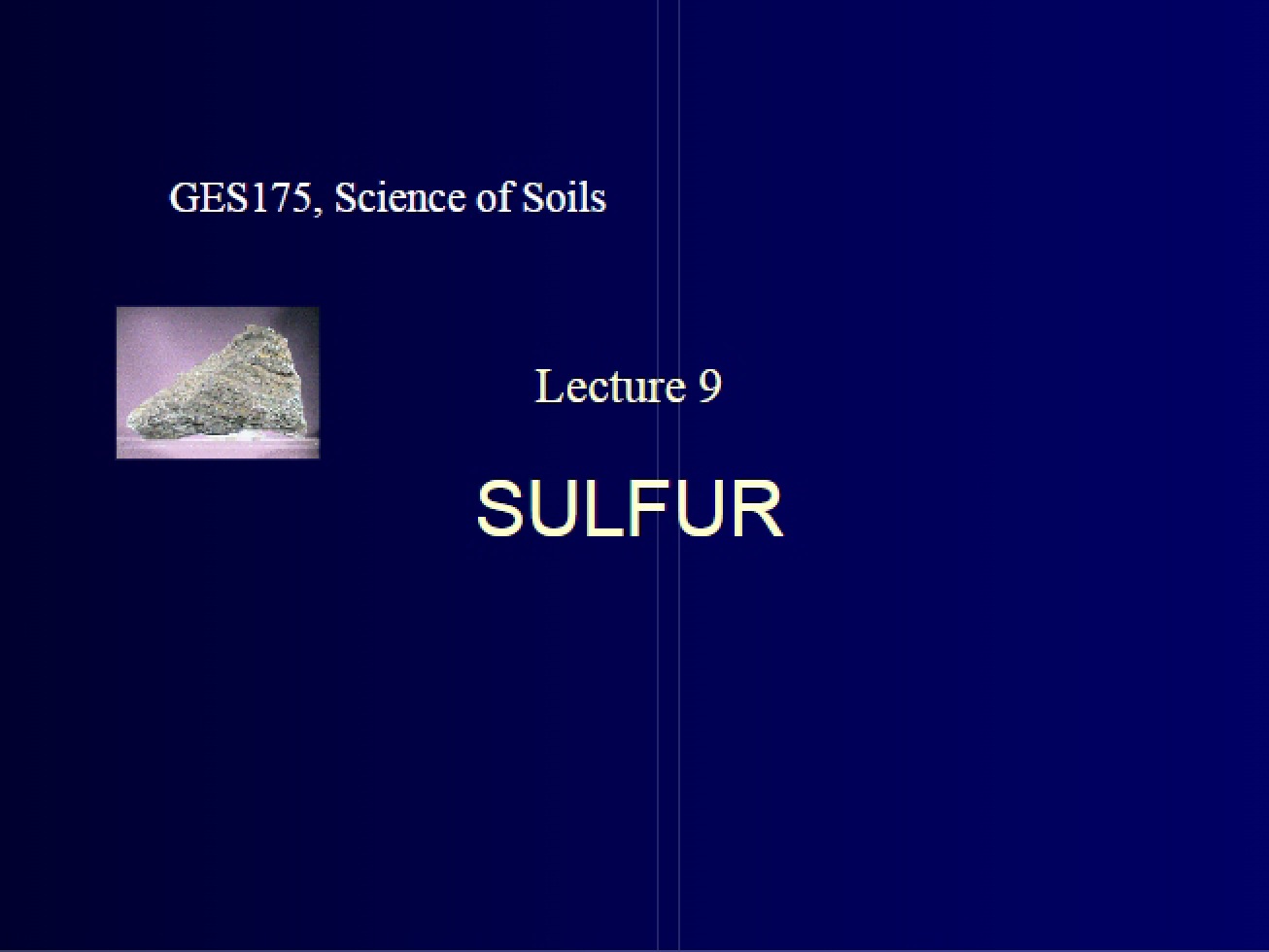 GES175, Science of Soils

Lecture 9

SULFUR